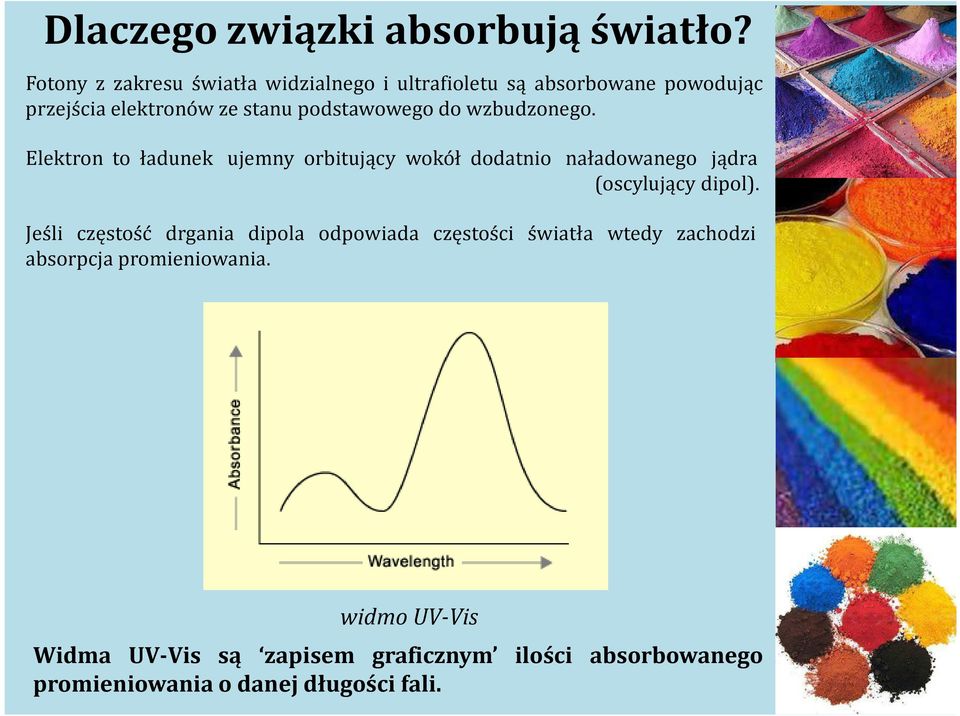 Dlaczego związki absorbują światło?

Fotony z zakresu światła widzialnego i ultrafioletu są absorbowane powodując przejścia elektronów ze stanu podstawowego do wzbudzonego.

Elektron to ładunek ujemny orbitujący wokół dodatnio naładowanego jądra (oscylujący dipol).

Jeśli częstość drgania dipola odpowiada częstości światła wtedy zachodzi absorpcja promieniowania.

Absorbance

Wavelength

widmo UV-Vis

Widma UV-Vis są 'zapisem graficznym' ilości absorbowanego promieniowania o danej długości fali.